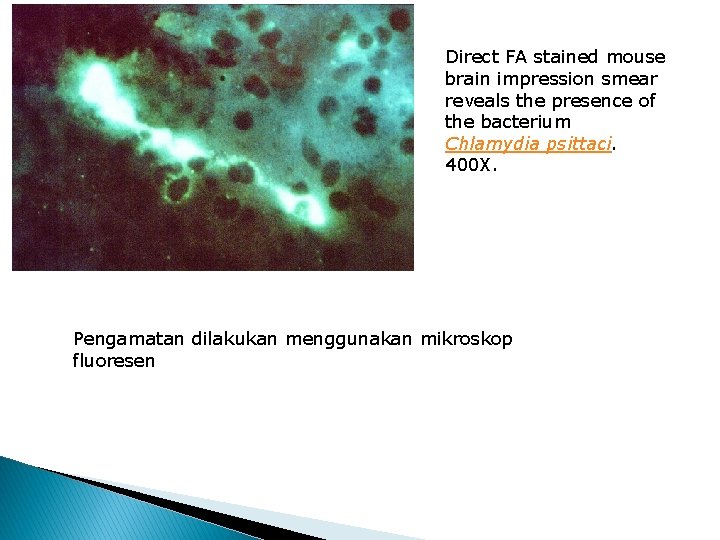 Direct FA stained mouse brain impression smear reveals the presence of the bacterium Chlamydia psittaci. 400X.

Pengamatan dilakukan menggunakan mikroskop fluoresen